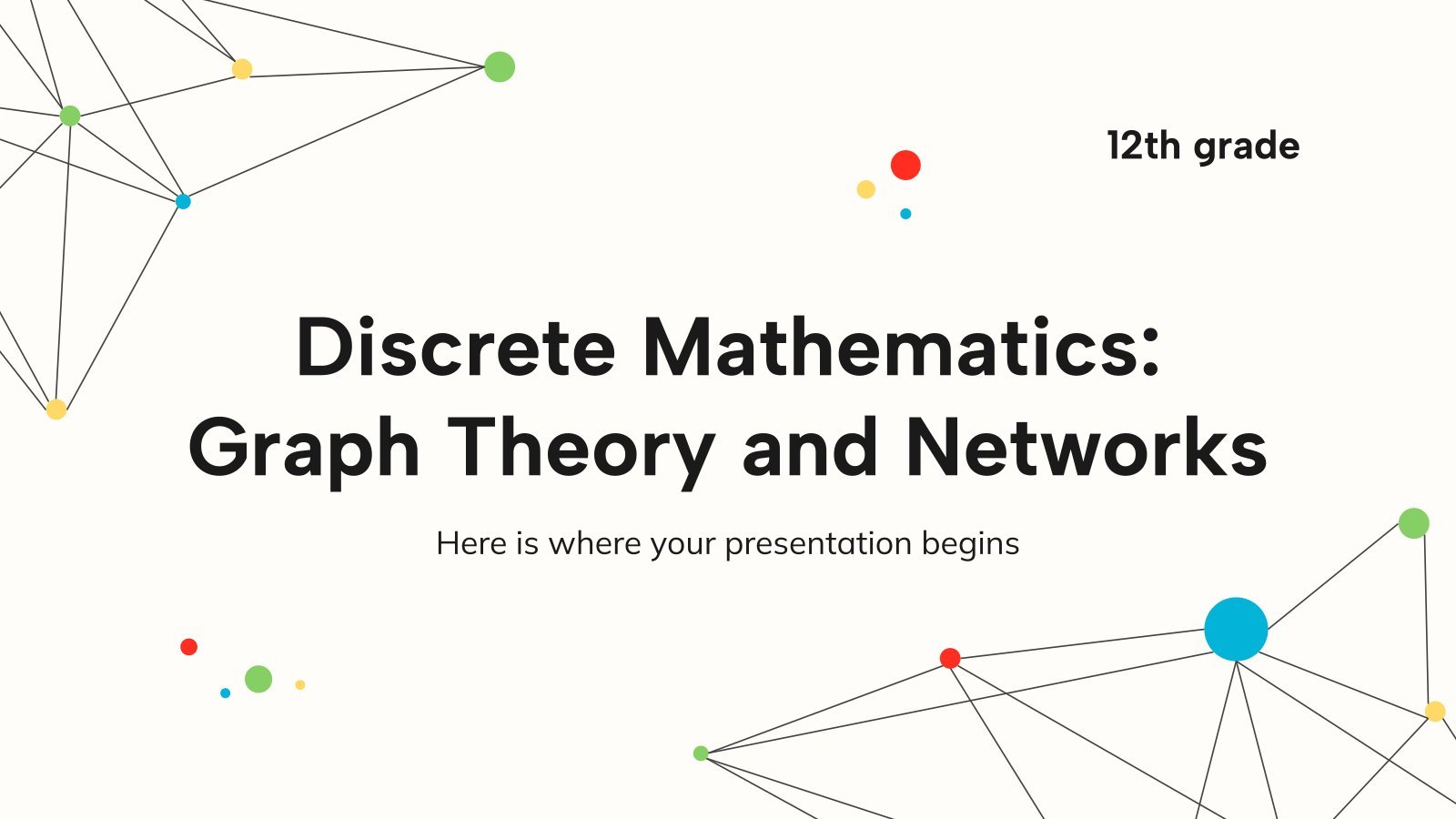 12th grade

Discrete Mathematics: Graph Theory and Networks

Here is where your presentation begins